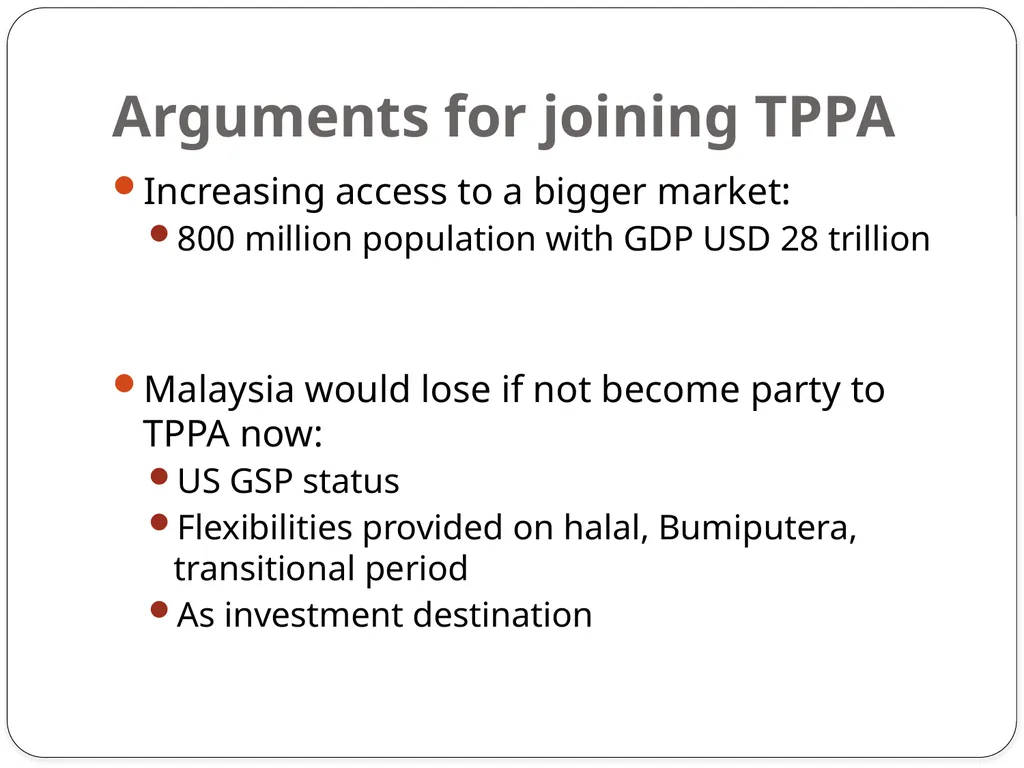 Arguments for joining TPPA

- Increasing access to a bigger market:
  - 800 million population with GDP USD 28 trillion

- Malaysia would lose if not become party to TPPA now:
  - US GSP status
  - Flexibilities provided on halal, Bumiputera, transitional period
  - As investment destination